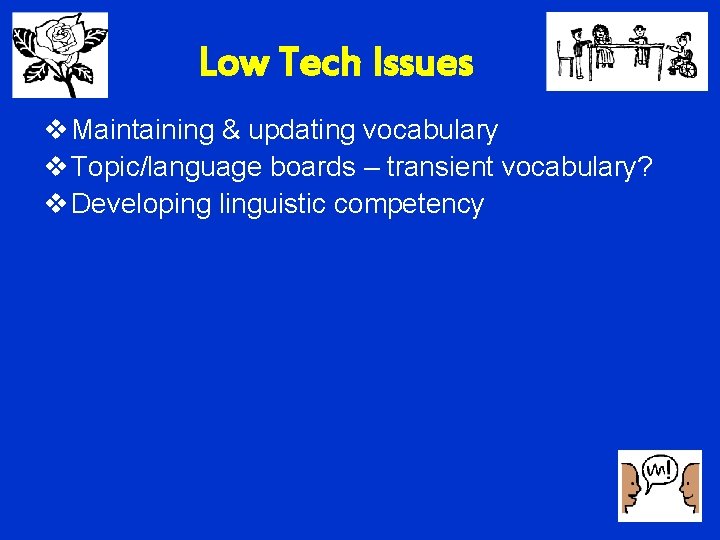 Low Tech Issues

❖ Maintaining & updating vocabulary
❖ Topic/language boards – transient vocabulary?
❖ Developing linguistic competency